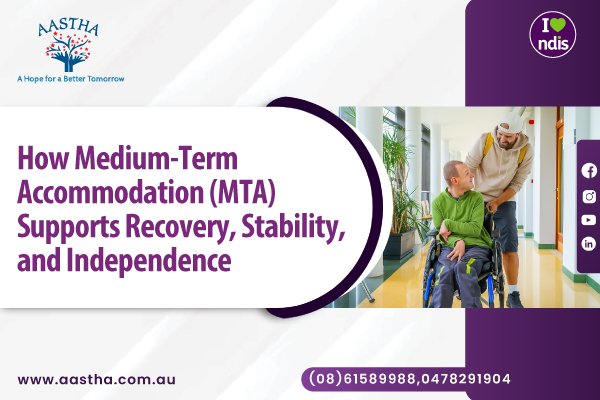 AASTHA
A Hope for a Better Tomorrow

I ndis

How Medium-Term Accommodation (MTA) Supports Recovery, Stability, and Independence

www.aastha.com.au

(08)61589988,0478291904